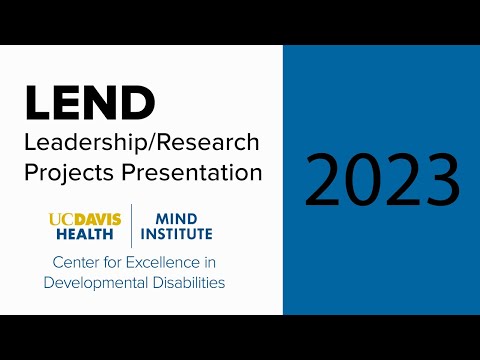 LEND
Leadership/Research Projects Presentation

UCDAVIS HEALTH | MIND INSTITUTE

Center for Excellence in Developmental Disabilities

2023